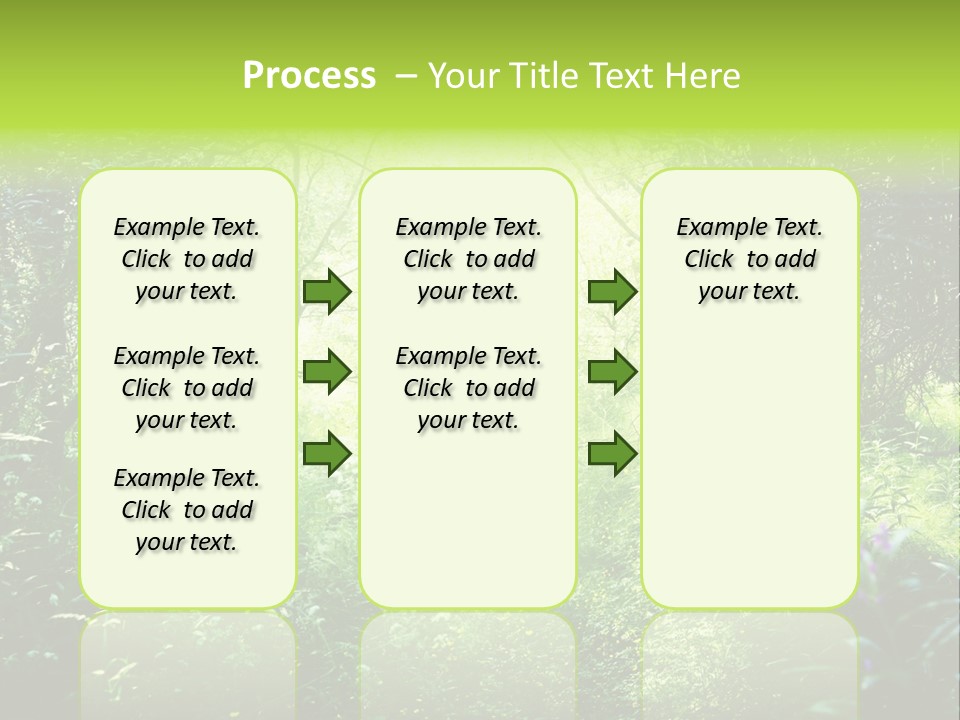 Process – Your Title Text Here

Example Text. Click to add your text.

Example Text. Click to add your text.

Example Text. Click to add your text.

Example Text. Click to add your text.

Example Text. Click to add your text.

Example Text. Click to add your text.